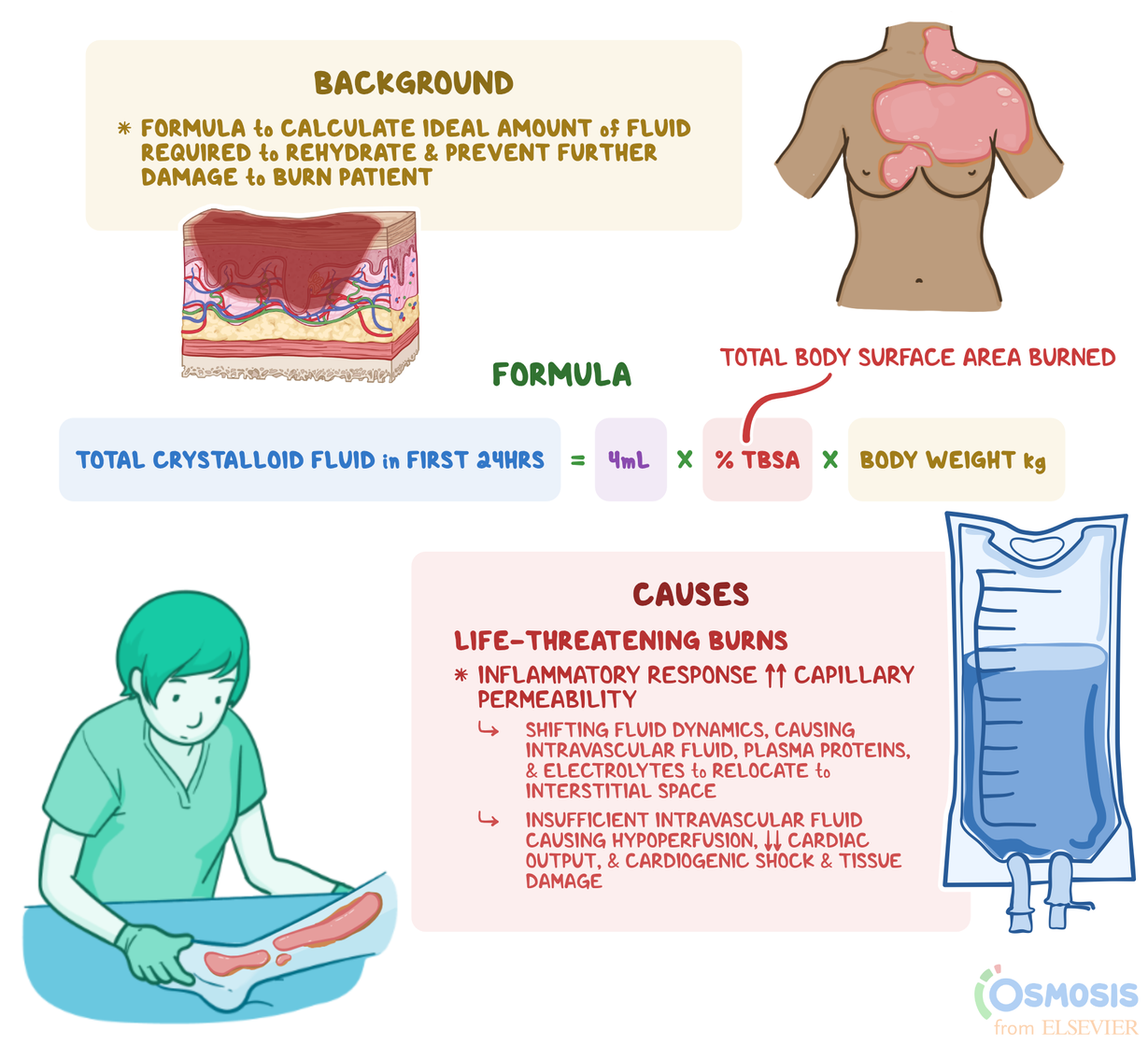 BACKGROUND

* FORMULA to CALCULATE IDEAL AMOUNT of FLUID REQUIRED to REHYDRATE & PREVENT FURTHER DAMAGE to BURN PATIENT

FORMULA

TOTAL BODY SURFACE AREA BURNED

TOTAL CRYSTALLOID FLUID in FIRST 24HRS = 4mL × % TBSA × BODY WEIGHT kg

CAUSES

LIFE-THREATENING BURNS

* INFLAMMATORY RESPONSE ↑↑ CAPILLARY PERMEABILITY

↳ SHIFTING FLUID DYNAMICS, CAUSING INTRAVASCULAR FLUID, PLASMA PROTEINS, & ELECTROLYTES to RELOCATE to INTERSTITIAL SPACE

↳ INSUFFICIENT INTRAVASCULAR FLUID CAUSING HYPOPERFUSION, ↓↓ CARDIAC OUTPUT, & CARDIOGENIC SHOCK & TISSUE DAMAGE

OSMOSIS from ELSEVIER